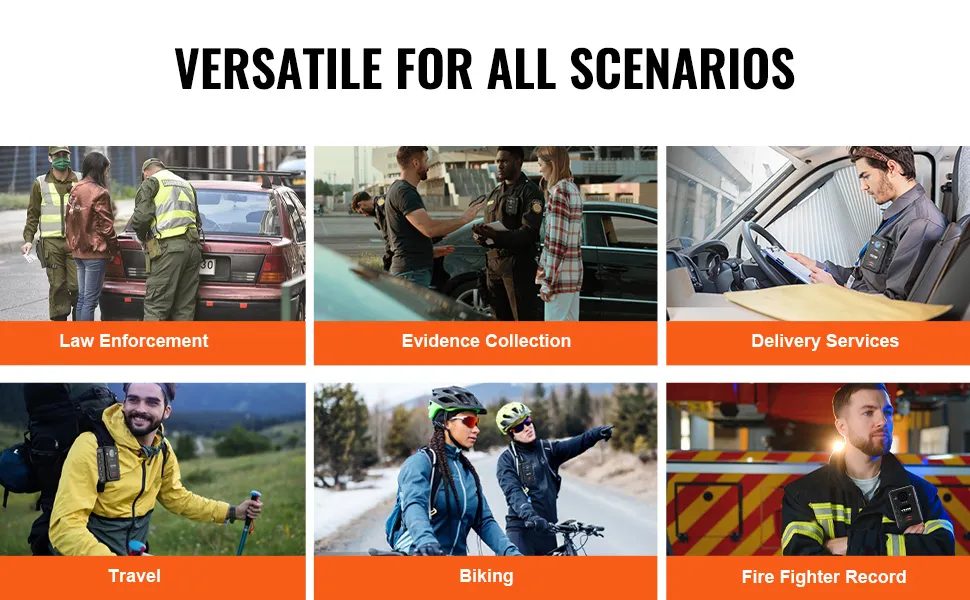 VERSATILE FOR ALL SCENARIOS

Law Enforcement

Evidence Collection

Delivery Services

Travel

Biking

Fire Fighter Record